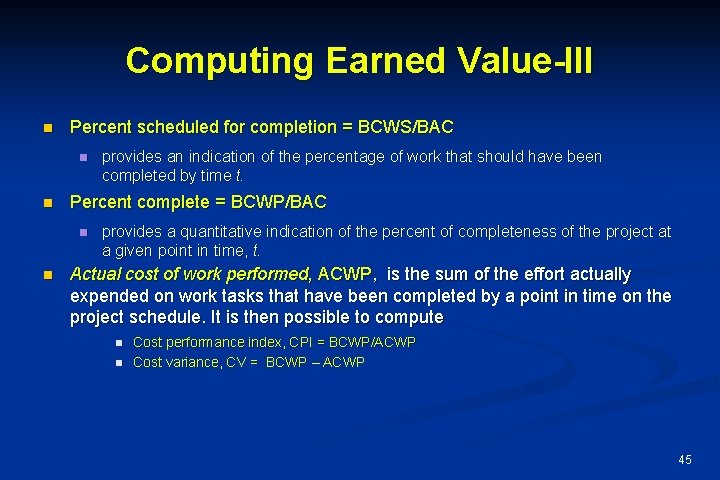 Computing Earned Value-III

Percent scheduled for completion = BCWS/BAC

provides an indication of the percentage of work that should have been completed by time t.

Percent complete = BCWP/BAC

provides a quantitative indication of the percent of completeness of the project at a given point in time, t.

Actual cost of work performed, ACWP, is the sum of the effort actually expended on work tasks that have been completed by a point in time on the project schedule. It is then possible to compute

Cost performance index, CPI = BCWP/ACWP

Cost variance, CV = BCWP – ACWP

45